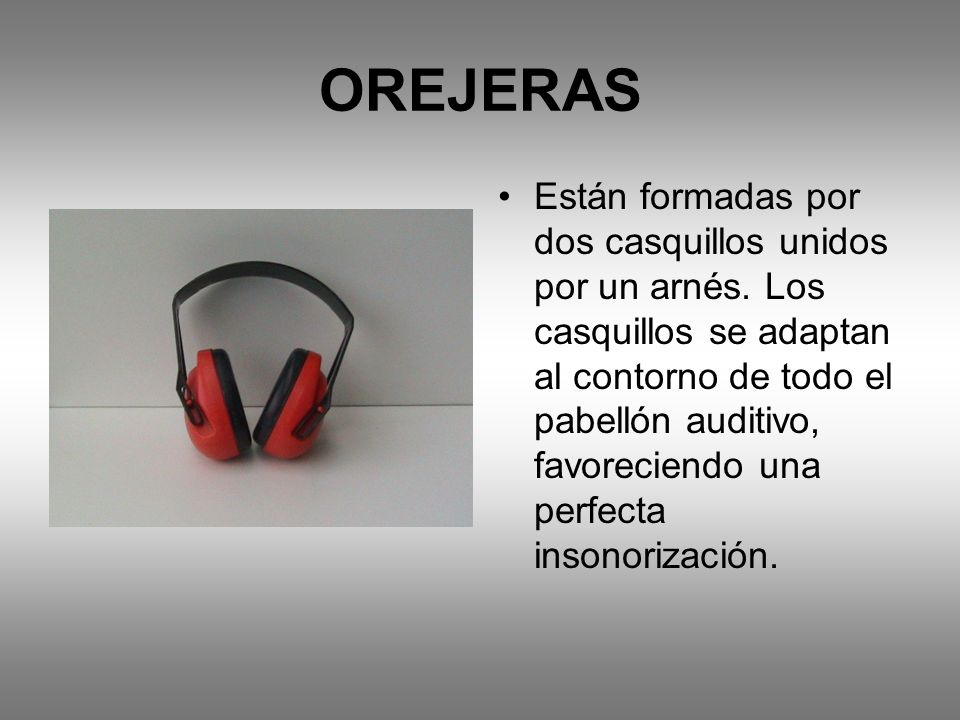 OREJERAS

• Están formadas por dos casquillos unidos por un arnés. Los casquillos se adaptan al contorno de todo el pabellón auditivo, favoreciendo una perfecta insonorización.